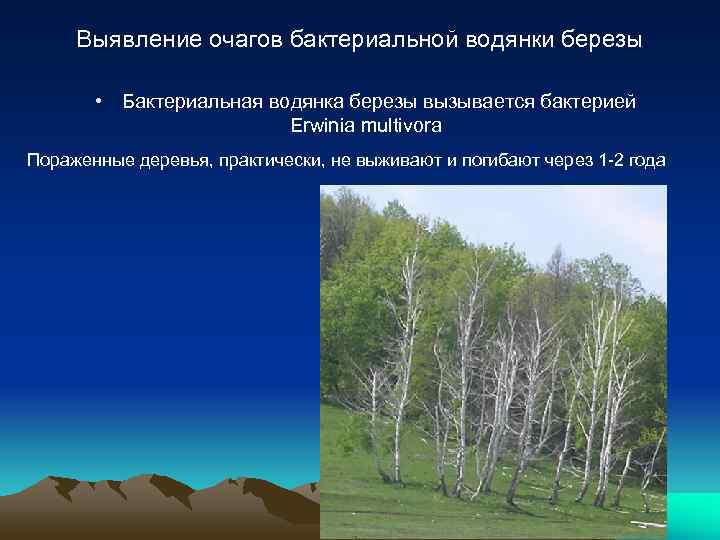 Выявление очагов бактериальной водянки березы

• Бактериальная водянка березы вызывается бактерией Erwinia multivora

Пораженные деревья, практически, не выживают и погибают через 1-2 года